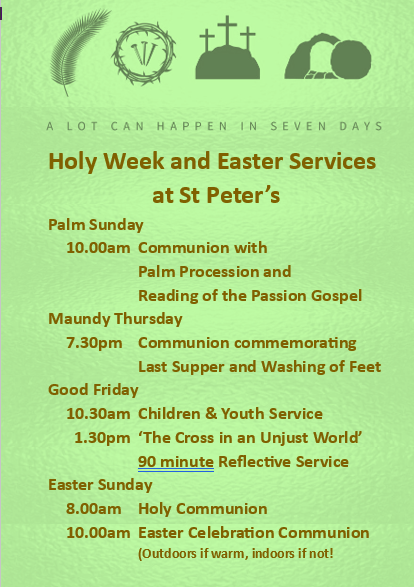 A LOT CAN HAPPEN IN SEVEN DAYS

Holy Week and Easter Services at St Peter's

Palm Sunday
10.00am Communion with Palm Procession and Reading of the Passion Gospel

Maundy Thursday
7.30pm Communion commemorating Last Supper and Washing of Feet

Good Friday
10.30am Children & Youth Service
1.30pm 'The Cross in an Unjust World' 90 minute Reflective Service

Easter Sunday
8.00am Holy Communion
10.00am Easter Celebration Communion (Outdoors if warm, indoors if not!